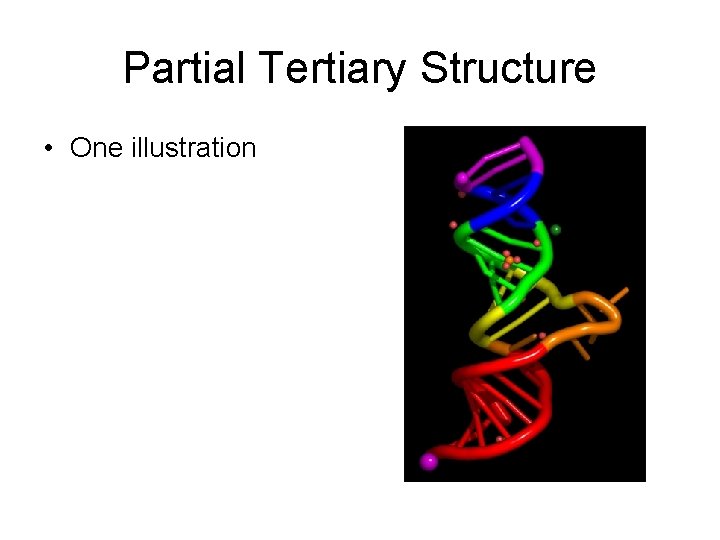 Partial Tertiary Structure

• One illustration